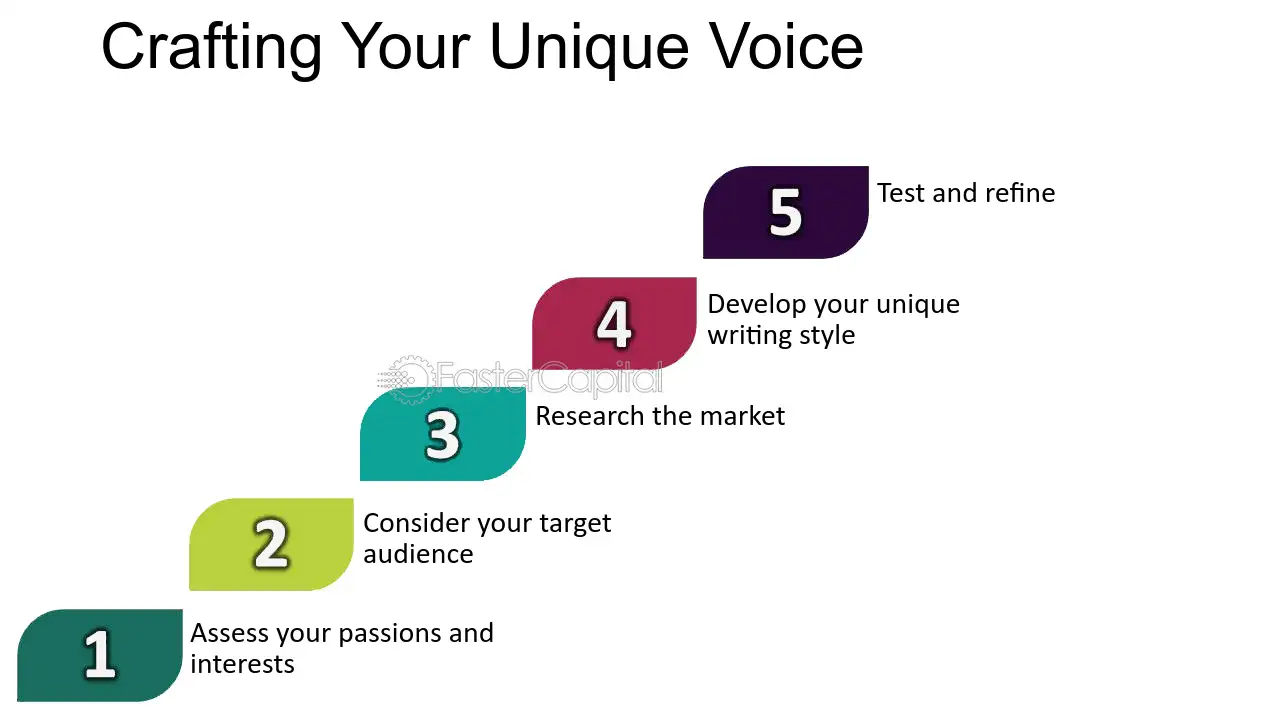 Crafting Your Unique Voice

5 Test and refine

4 Develop your unique writing style

FasterCapital

3 Research the market

2 Consider your target audience

1 Assess your passions and interests